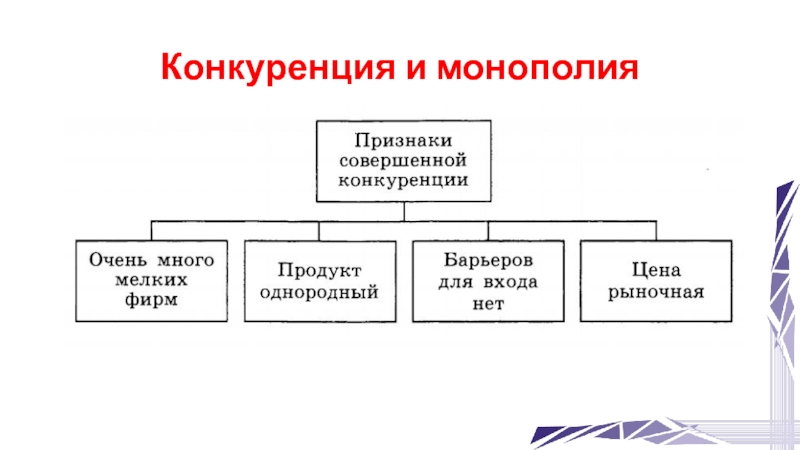 Конкуренция и монополия

Признаки совершенной конкуренции

Очень много мелких фирм

Продукт однородный

Барьеров для входа нет

Цена рыночная